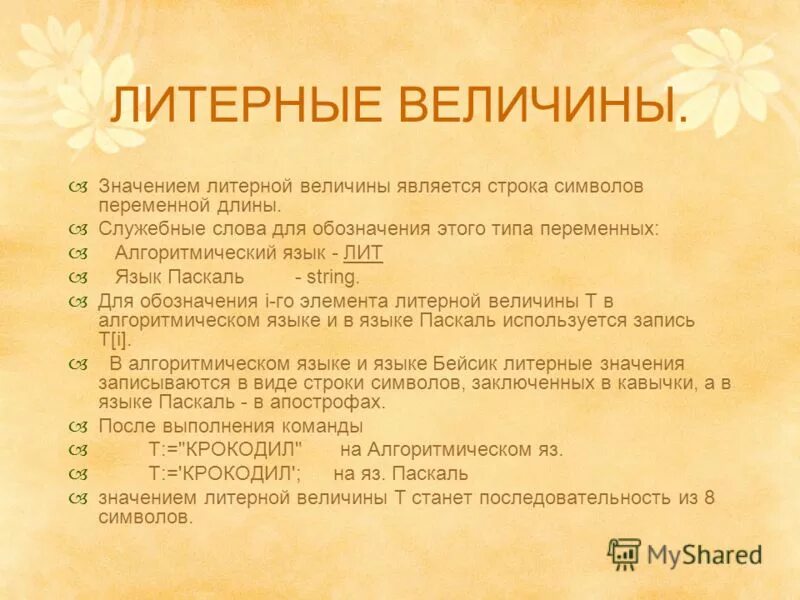 ЛИТЕРНЫЕ ВЕЛИЧИНЫ.

Значением литерной величины является строка символов переменной длины.

Служебные слова для обозначения этого типа переменных:

Алгоритмический язык - ЛИТ

Язык Паскаль - string.

Для обозначения i-го элемента литерной величины T в алгоритмическом языке и в языке Паскаль используется запись T[i].

В алгоритмическом языке и языке Бейсик литерные значения записываются в виде строки символов, заключенных в кавычки, а в языке Паскаль - в апострофах.

После выполнения команды

T:="КРОКОДИЛ" на Алгоритмическом яз.

T:='КРОКОДИЛ'; на яз. Паскаль

значением литерной величины T станет последовательность из 8 символов.

MyShared